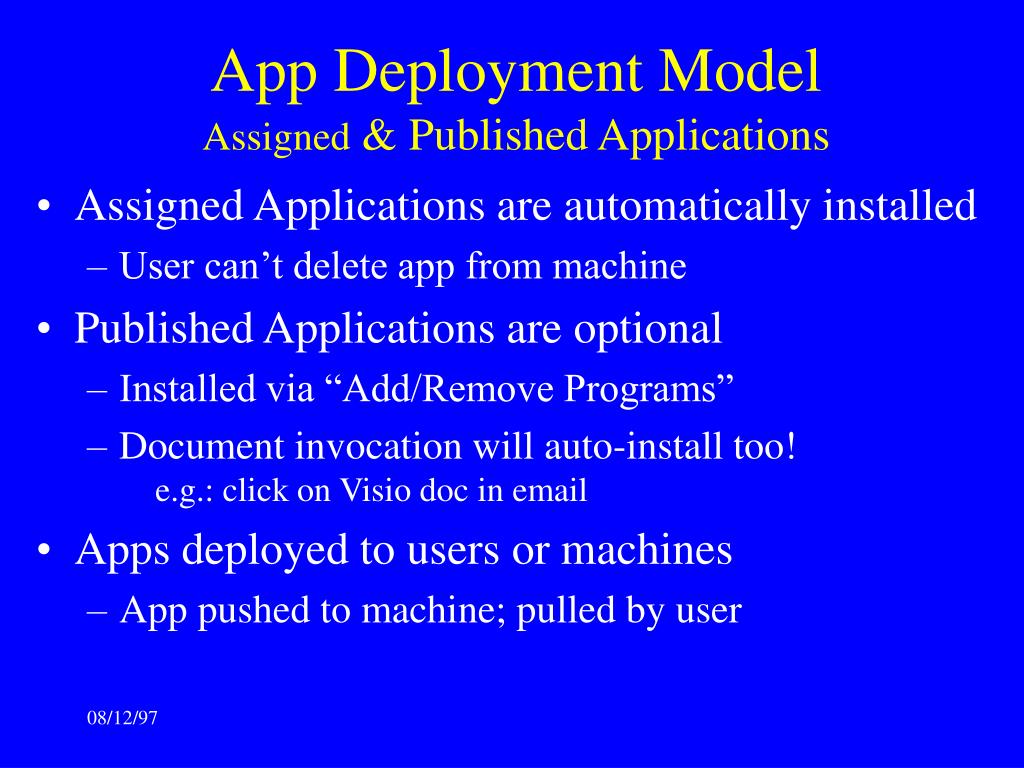 App Deployment Model
Assigned & Published Applications

• Assigned Applications are automatically installed
– User can’t delete app from machine
• Published Applications are optional
– Installed via “Add/Remove Programs”
– Document invocation will auto-install too!
e.g.: click on Visio doc in email
• Apps deployed to users or machines
– App pushed to machine; pulled by user

08/12/97